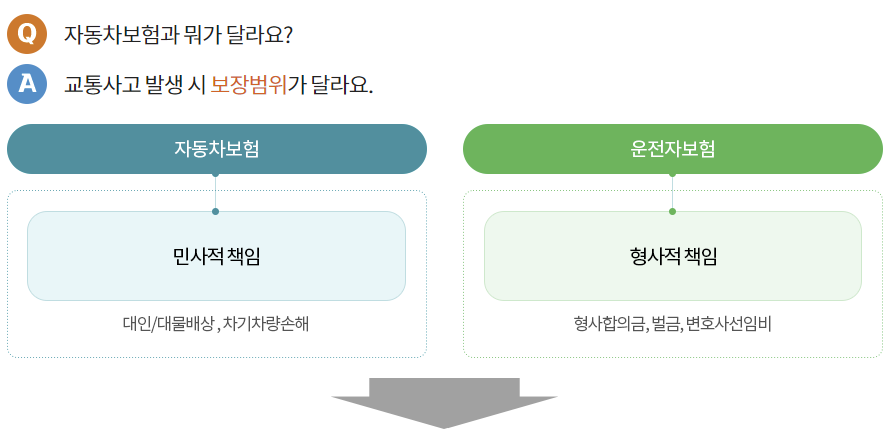 Q 자동차보험과 뭐가 달라요?

A 교통사고 발생 시 보장범위가 달라요.

자동차보험

민사적 책임

대인/대물배상 , 차기차량손해

운전자보험

형사적 책임

형사합의금, 벌금, 변호사선임비